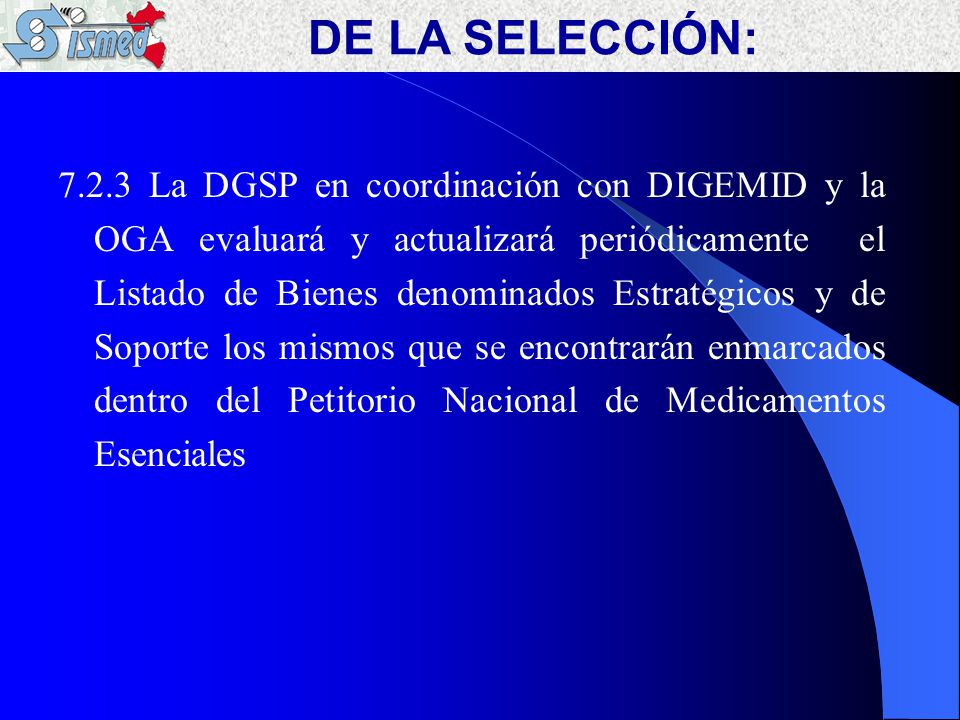 Sismed

DE LA SELECCIÓN:

7.2.3 La DGSP en coordinación con DIGEMID y la OGA evaluará y actualizará periódicamente el Listado de Bienes denominados Estratégicos y de Soporte los mismos que se encontrarán enmarcados dentro del Petitorio Nacional de Medicamentos Esenciales